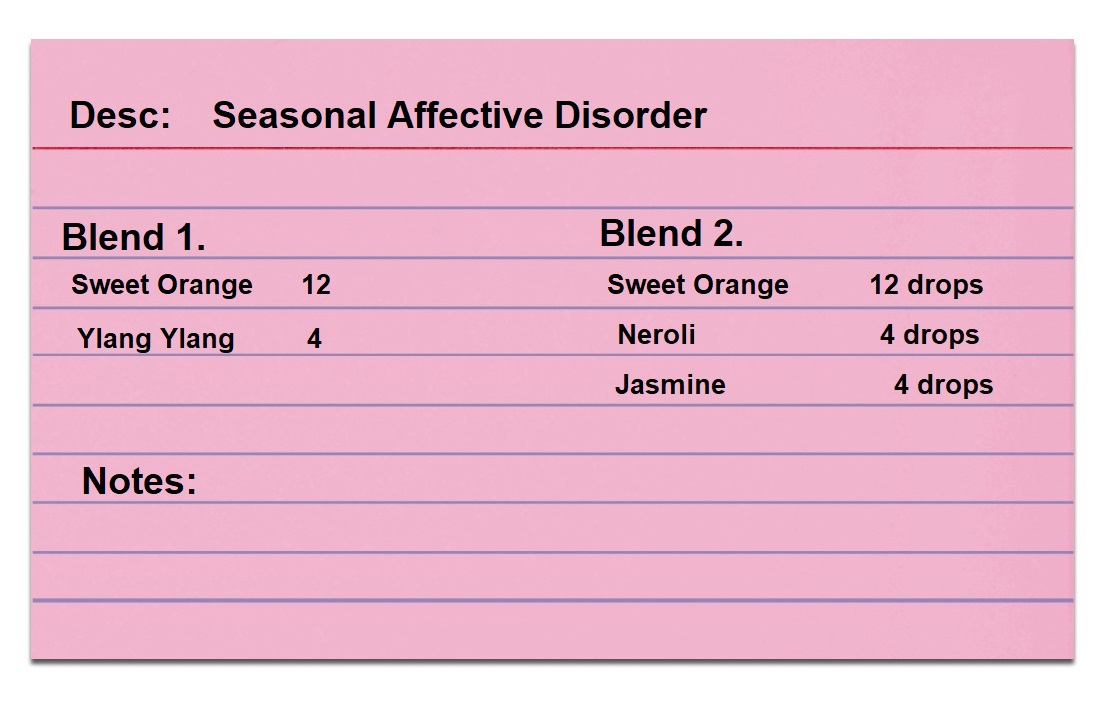 Desc: Seasonal Affective Disorder

Blend 1.

Sweet Orange 12

Ylang Ylang 4

Blend 2.

Sweet Orange 12 drops

Neroli 4 drops

Jasmine 4 drops

Notes: